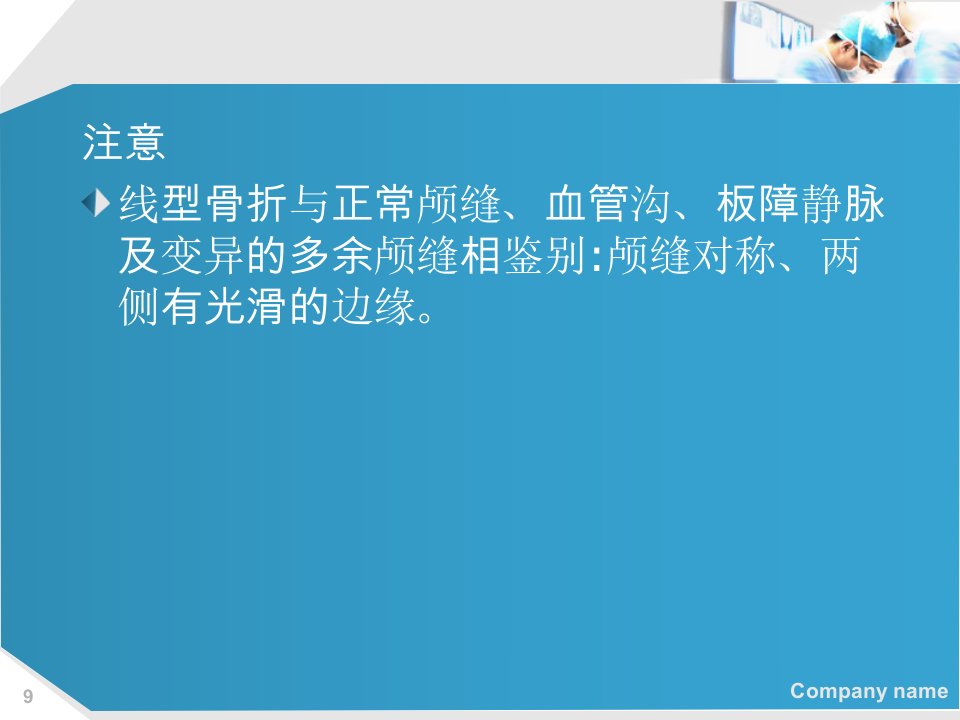 注意

线型骨折与正常颅缝、血管沟、板障静脉及变异的多余颅缝相鉴别:颅缝对称、两侧有光滑的边缘。

9

Company name